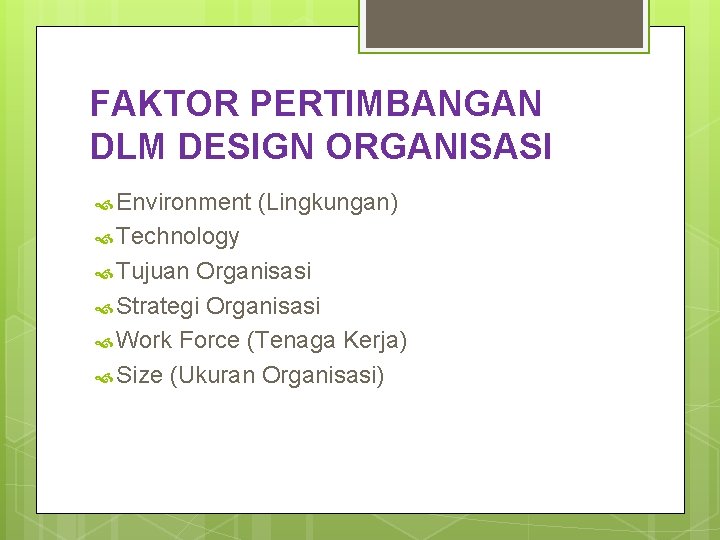 FAKTOR PERTIMBANGAN DLM DESIGN ORGANISASI

Environment (Lingkungan)
Technology
Tujuan Organisasi
Strategi Organisasi
Work Force (Tenaga Kerja)
Size (Ukuran Organisasi)